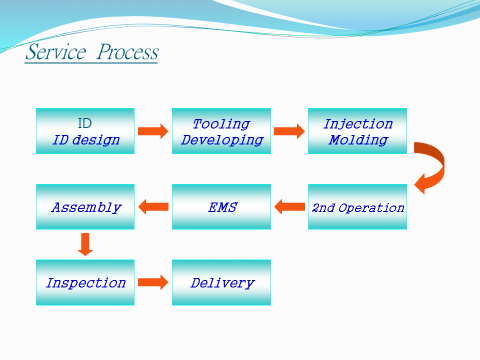 Service Process

ID
ID design

Tooling
Developing

Injection
Molding

2nd Operation

EMS

Assembly

Inspection

Delivery